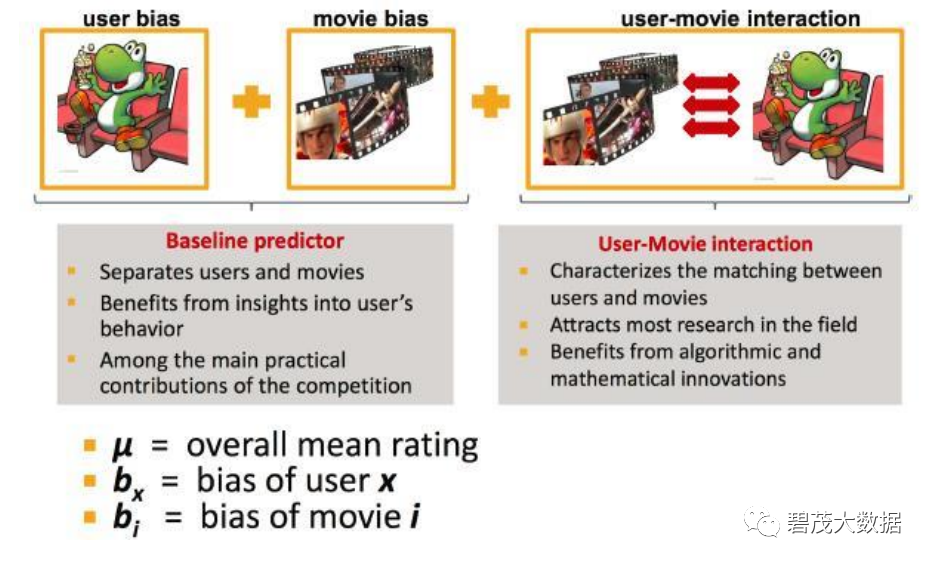 user bias

movie bias

user-movie interaction

Baseline predictor
- Separates users and movies
- Benefits from insights into user's behavior
- Among the main practical contributions of the competition

User-Movie interaction
- Characterizes the matching between users and movies
- Attracts most research in the field
- Benefits from algorithmic and mathematical innovations

- $\mu$ = overall mean rating
- $b_x$ = bias of user $x$
- $b_i$ = bias of movie $i$

碧茂大数据